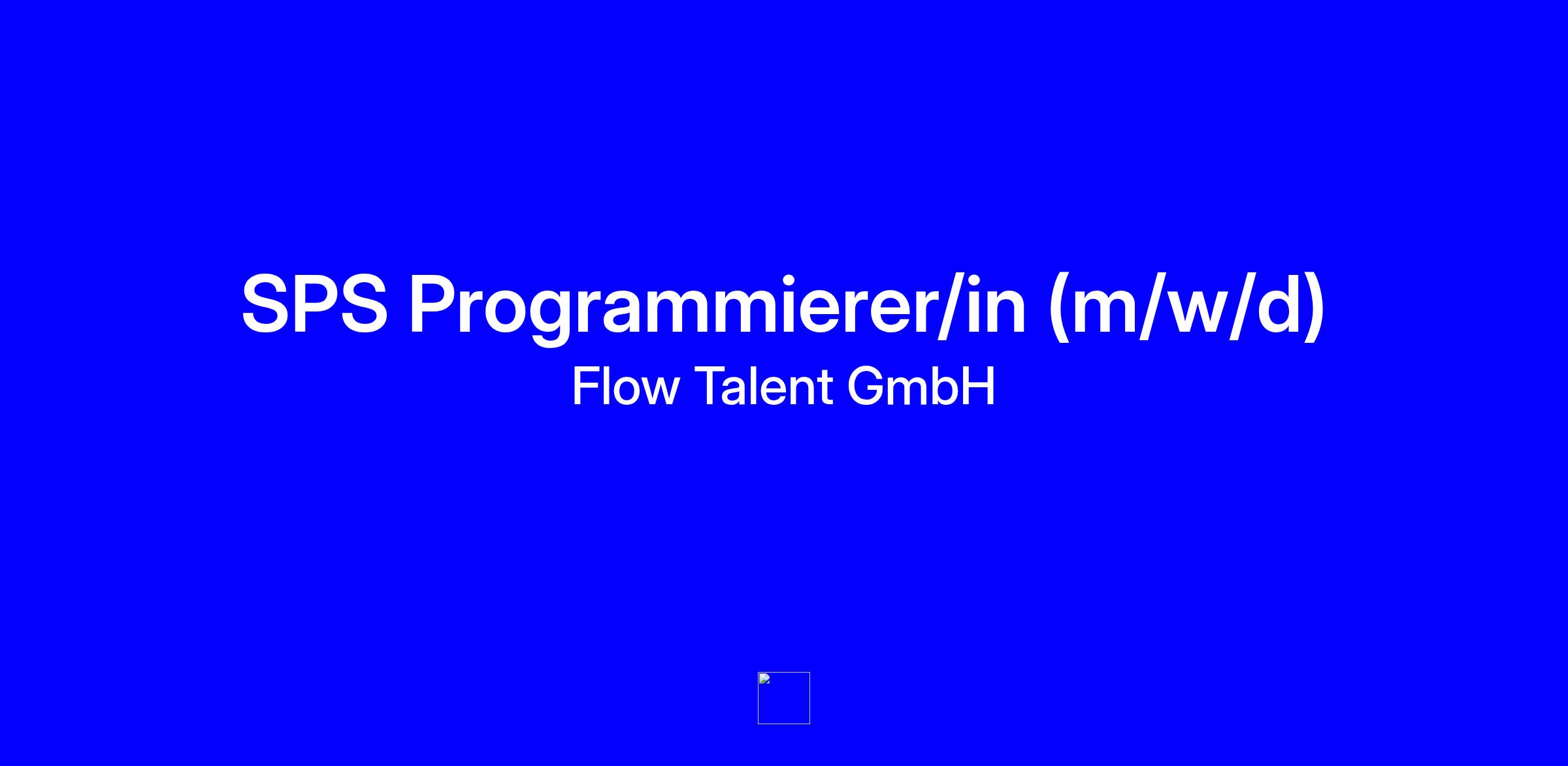 SPS Programmierer/in (m/w/d)
Flow Talent GmbH